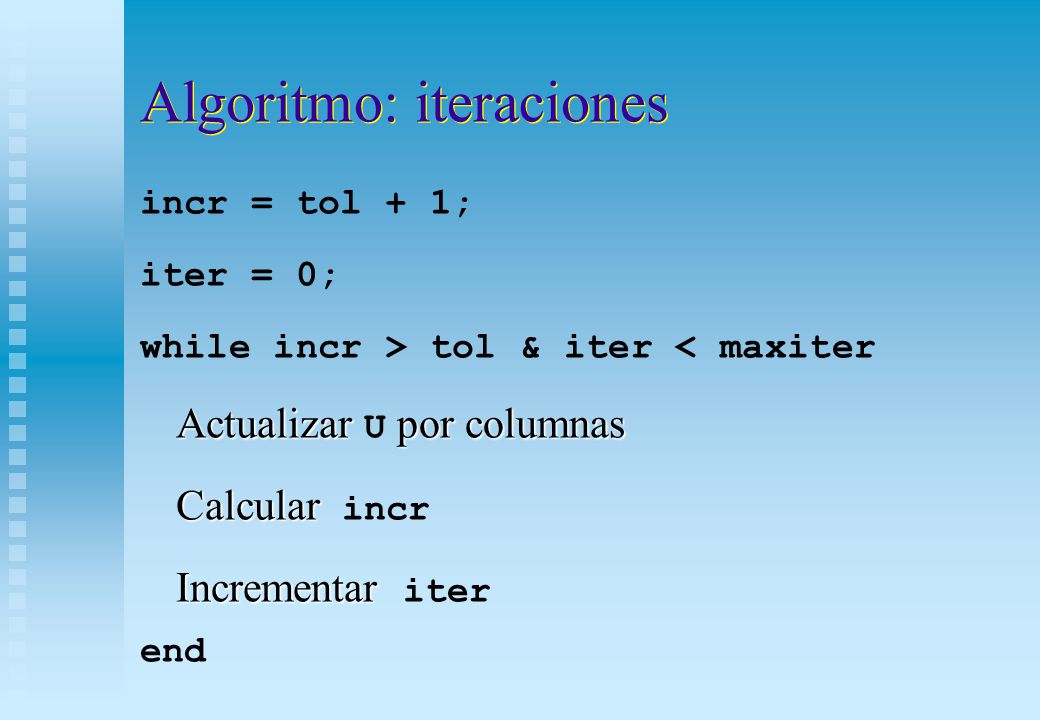 Algoritmo: iteraciones

incr = tol + 1;

iter = 0;

while incr > tol & iter < maxiter

Actualizar U por columnas

Calcular incr

Incrementar iter

end